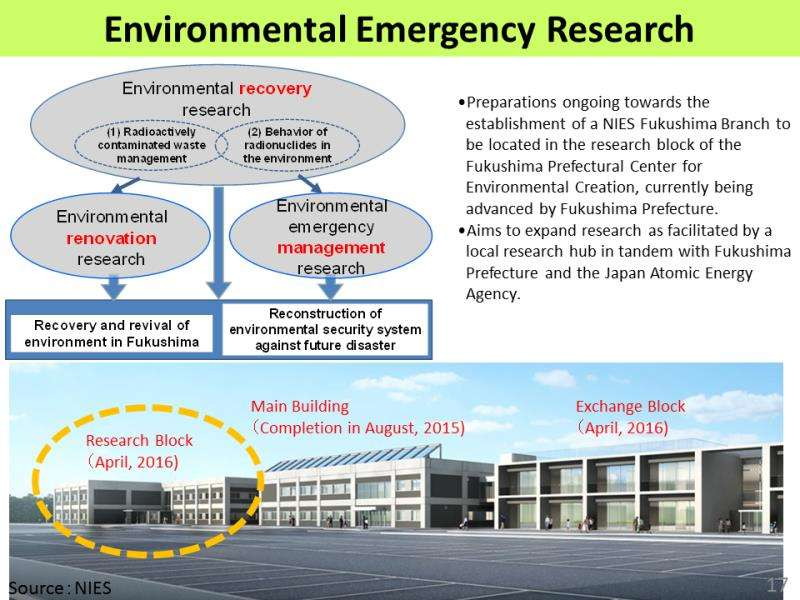 Environmental Emergency Research

Environmental recovery research

(1) Radioactively contaminated waste management

(2) Behavior of radionuclides in the environment

Environmental renovation research

Environmental emergency management research

Recovery and revival of environment in Fukushima

Reconstruction of environmental security system against future disaster

•Preparations ongoing towards the establishment of a NIES Fukushima Branch to be located in the research block of the Fukushima Prefectural Center for Environmental Creation, currently being advanced by Fukushima Prefecture.

•Aims to expand research as facilitated by a local research hub in tandem with Fukushima Prefecture and the Japan Atomic Energy Agency.

Research Block (April, 2016)

Main Building (Completion in August, 2015)

Exchange Block (April, 2016)

Source : NIES

17